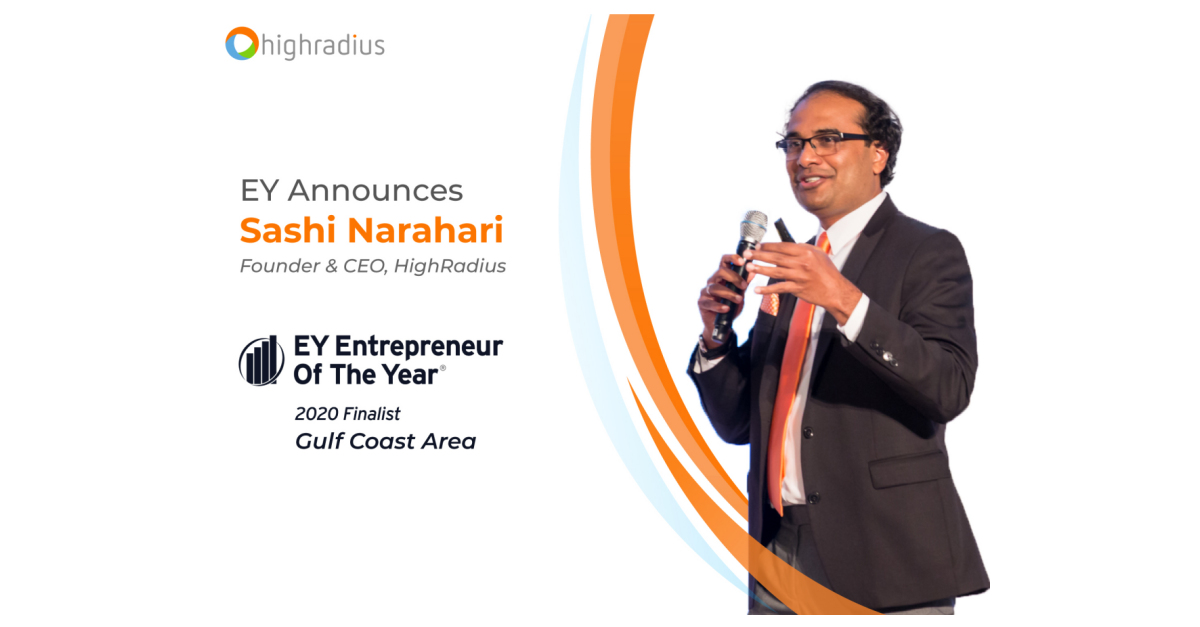 highradius

EY Announces
Sashi Narahari
Founder & CEO, HighRadius

EY Entrepreneur Of The Year®
2020 Finalist
Gulf Coast Area